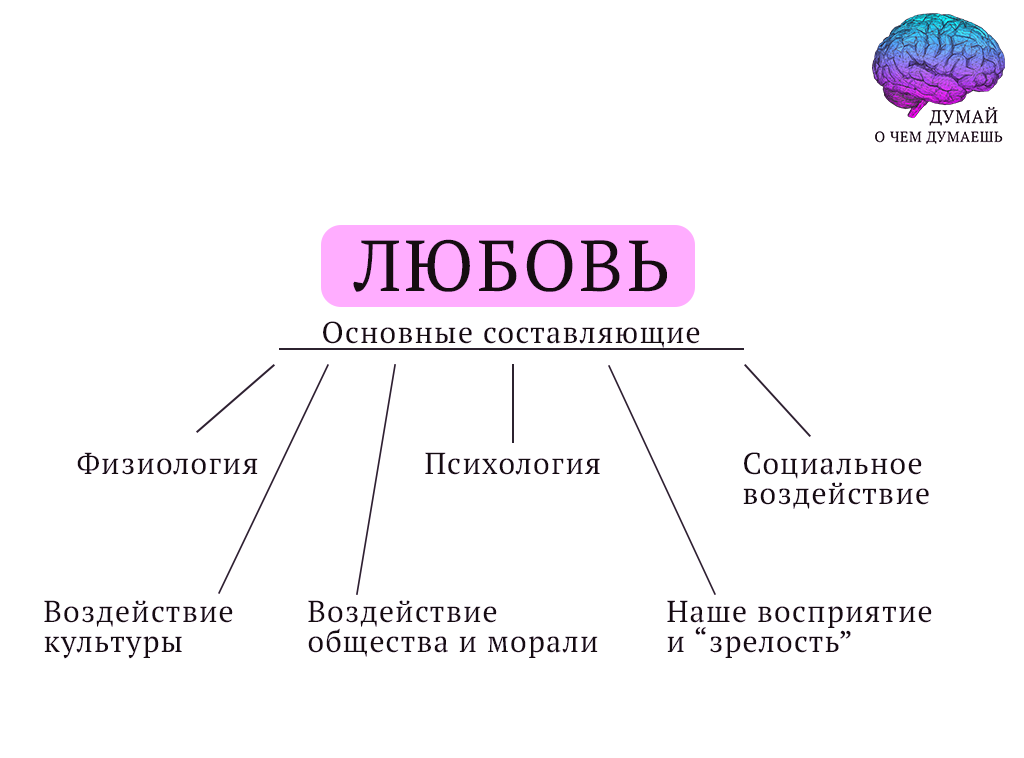 ДУМАЙ
О ЧЕМ ДУМАЕШЬ

ЛЮБОВЬ

Основные составляющие

Физиология

Психология

Социальное воздействие

Воздействие культуры

Воздействие общества и морали

Наше восприятие и “зрелость”